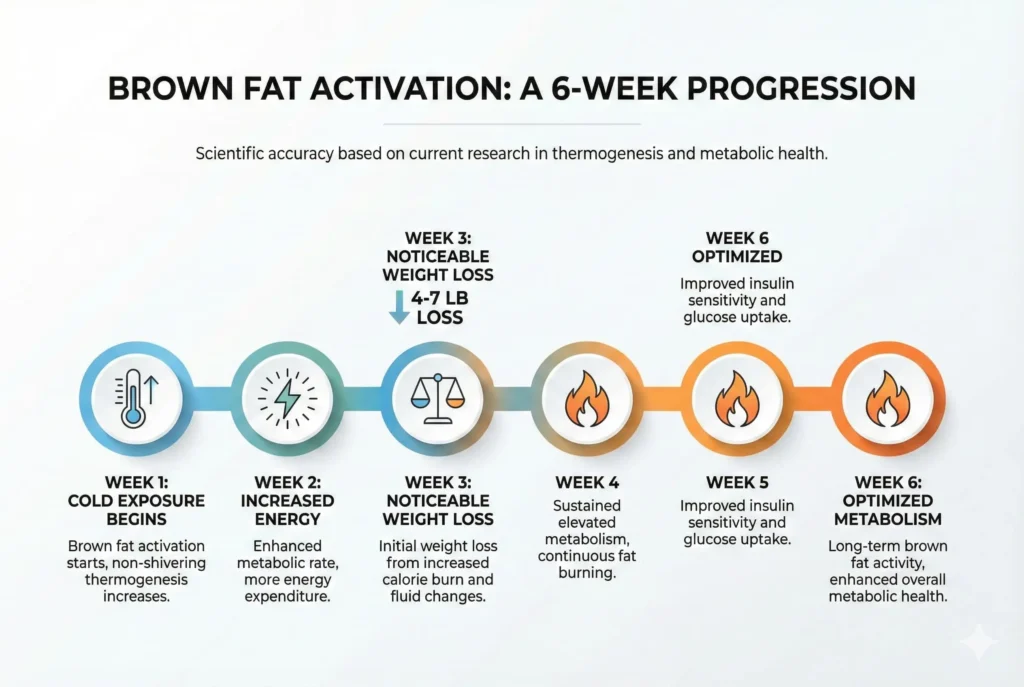 BROWN FAT ACTIVATION: A 6-WEEK PROGRESSION

Scientific accuracy based on current research in thermogenesis and metabolic health.

WEEK 3: NOTICEABLE WEIGHT LOSS

4-7 LB LOSS

WEEK 6 OPTIMIZED

Improved insulin sensitivity and glucose uptake.

WEEK 1: COLD EXPOSURE BEGINS

Brown fat activation starts, non-shivering thermogenesis increases.

WEEK 2: INCREASED ENERGY

Enhanced metabolic rate, more energy expenditure.

WEEK 3: NOTICEABLE WEIGHT LOSS

Initial weight loss from increased calorie burn and fluid changes.

WEEK 4

Sustained elevated metabolism, continuous fat burning.

WEEK 5

Improved insulin sensitivity and glucose uptake.

WEEK 6: OPTIMIZED METABOLISM

Long-term brown fat activity, enhanced overall metabolic health.